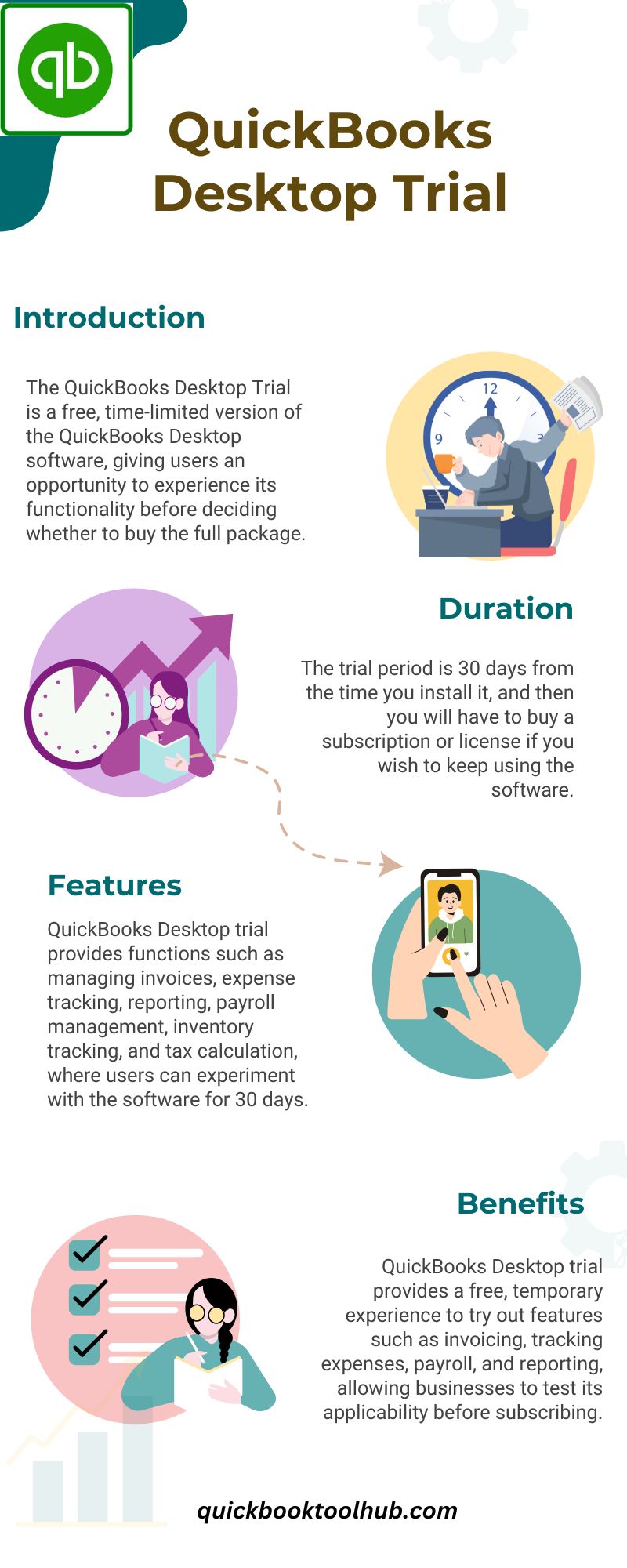 qb

QuickBooks Desktop Trial

Introduction

The QuickBooks Desktop Trial is a free, time-limited version of the QuickBooks Desktop software, giving users an opportunity to experience its functionality before deciding whether to buy the full package.

12
9
3

Duration

The trial period is 30 days from the time you install it, and then you will have to buy a subscription or license if you wish to keep using the software.

Features

QuickBooks Desktop trial provides functions such as managing invoices, expense tracking, reporting, payroll management, inventory tracking, and tax calculation, where users can experiment with the software for 30 days.

Benefits

QuickBooks Desktop trial provides a free, temporary experience to try out features such as invoicing, tracking expenses, payroll, and reporting, allowing businesses to test its applicability before subscribing.

quickbooktoolhub.com